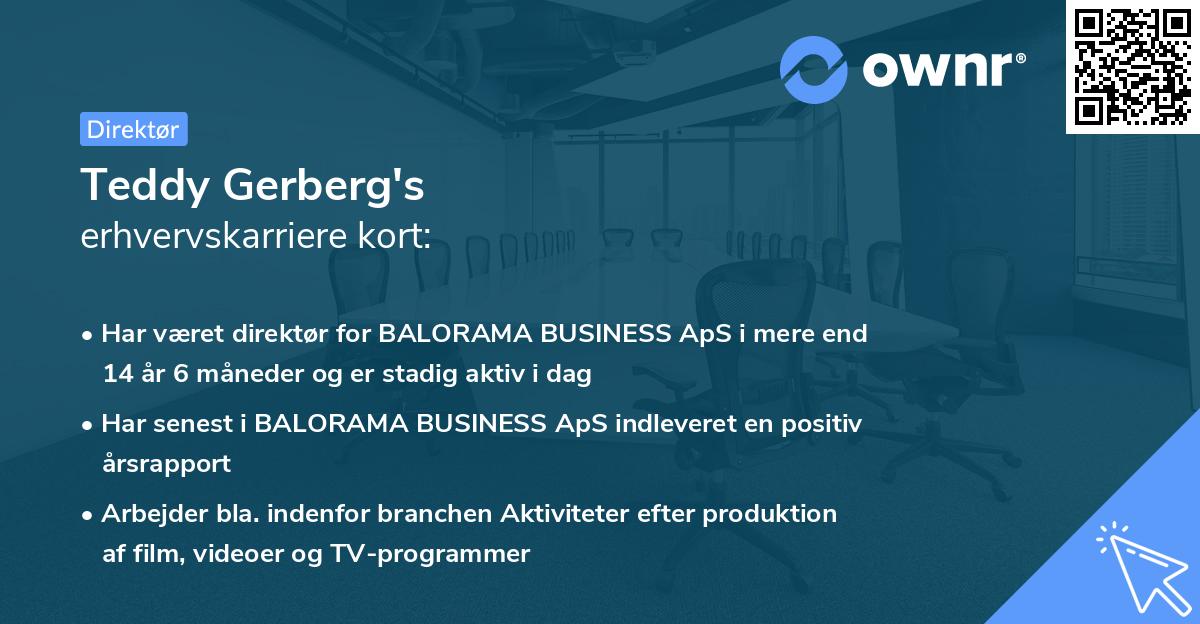 ownr®

Direktør

Teddy Gerberg's
erhvervskarriere kort:

• Har været direktør for BALORAMA BUSINESS ApS i mere end 14 år 6 måneder og er stadig aktiv i dag

• Har senest i BALORAMA BUSINESS ApS indleveret en positiv årsrapport

• Arbejder bla. indenfor branchen Aktiviteter efter produktion af film, videoer og TV-programmer